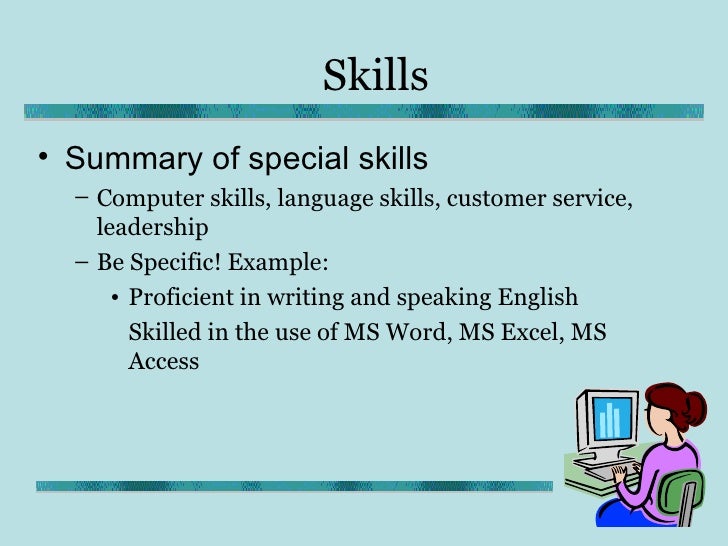 Skills

• Summary of special skills

– Computer skills, language skills, customer service, leadership

– Be Specific! Example:

• Proficient in writing and speaking English
Skilled in the use of MS Word, MS Excel, MS Access